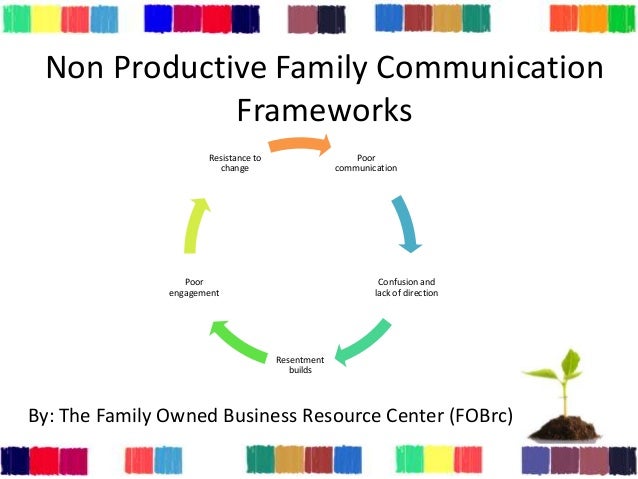 Non Productive Family Communication Frameworks

Resistance to change

Poor communication

Confusion and lack of direction

Resentment builds

Poor engagement

By: The Family Owned Business Resource Center (FOBrc)